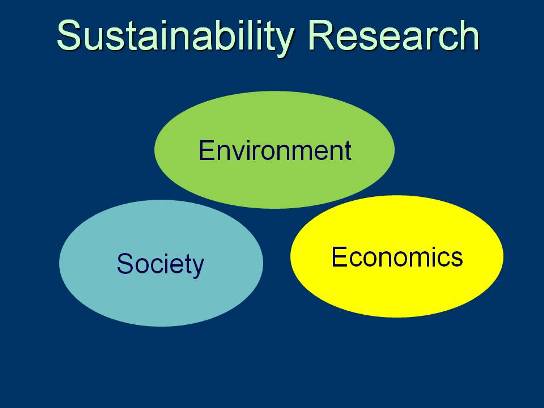 Sustainability Research

Environment

Society

Economics